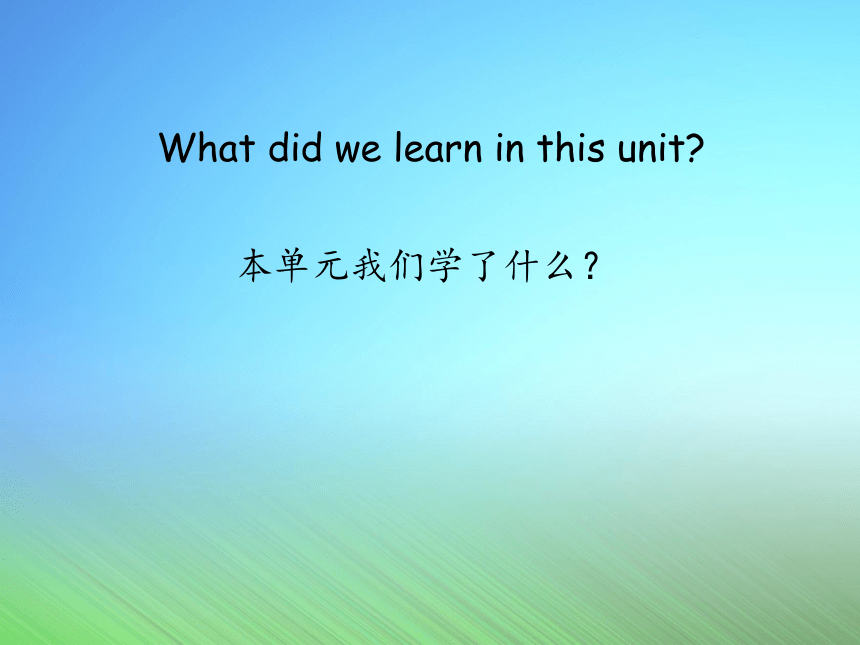 What did we learn in this unit?

本单元我们学了什么？